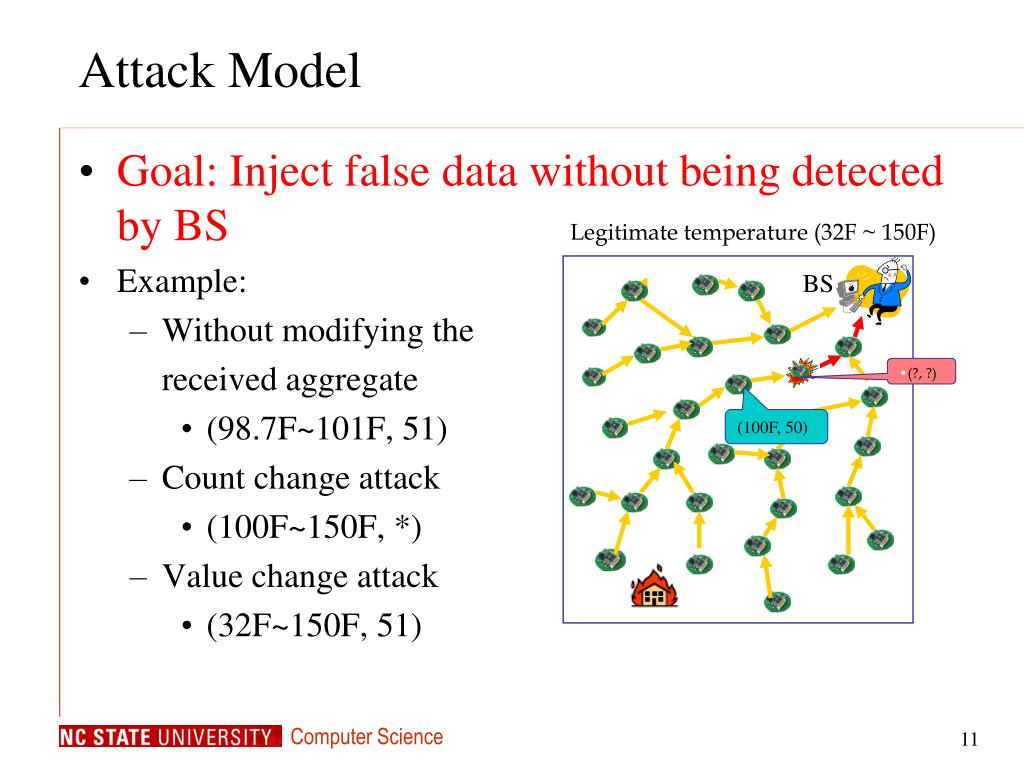 Attack Model

• Goal: Inject false data without being detected by BS

• Example:
  – Without modifying the received aggregate
    • (98.7F~101F, 51)
  – Count change attack
    • (100F~150F, *)
  – Value change attack
    • (32F~150F, 51)

Legitimate temperature (32F ~ 150F)

BS

• (?, ?)

(100F, 50)

NC STATE UNIVERSITY Computer Science

11